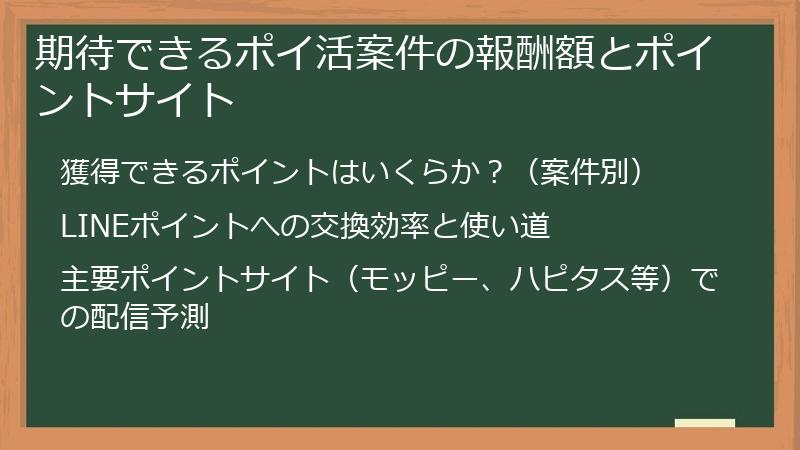 期待できるポイ活案件の報酬額とポイントサイト

獲得できるポイントはいくらか？（案件別）

LINEポイントへの交換効率と使い道

主要ポイントサイト（モッピー、ハピタス等）での配信予測